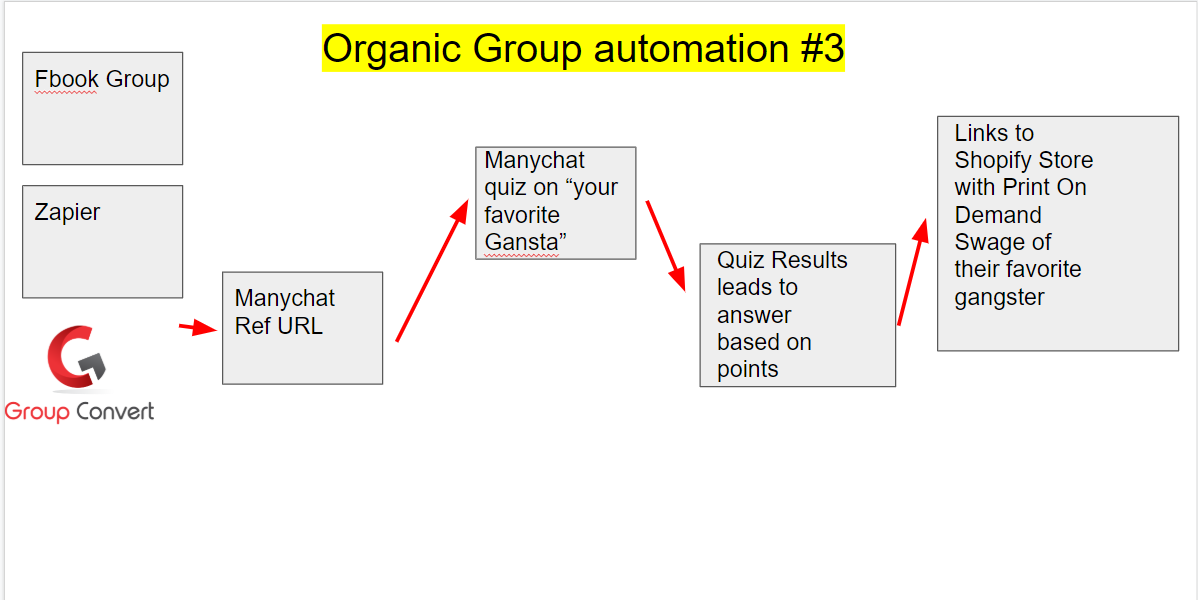 Organic Group automation #3

Fbook Group

Zapier

Group Convert

Manychat Ref URL

Manychat quiz on “your favorite Gansta”

Quiz Results leads to answer based on points

Links to Shopify Store with Print On Demand Swage of their favorite gangster